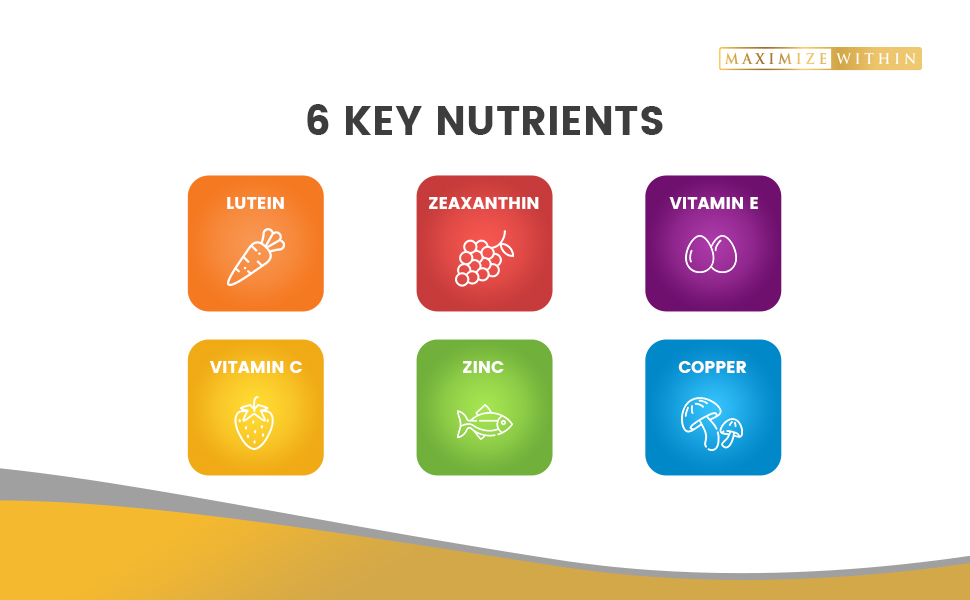 MAXIMIZE WITHIN

6 KEY NUTRIENTS

LUTEIN

ZEAXANTHIN

VITAMIN E

VITAMIN C

ZINC

COPPER